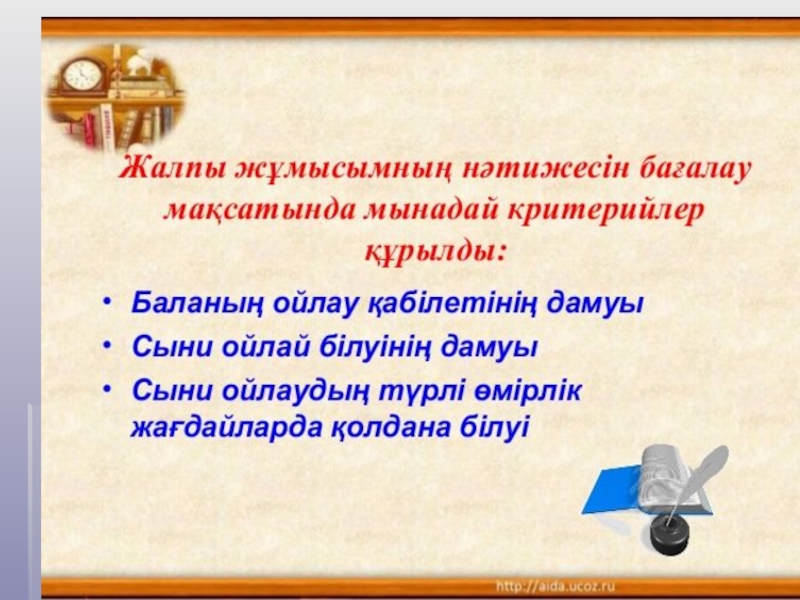 Жалпы жұмысымның нәтижесін бағалау мақсатында мынадай критерийлер құрылды:

• Баланың ойлау қабілетінің дамуы
• Сыни ойлай білуінің дамуы
• Сыни ойлаудың түрлі өмірлік жағдайларда қолдана білуі

http://aida.ucoz.ru